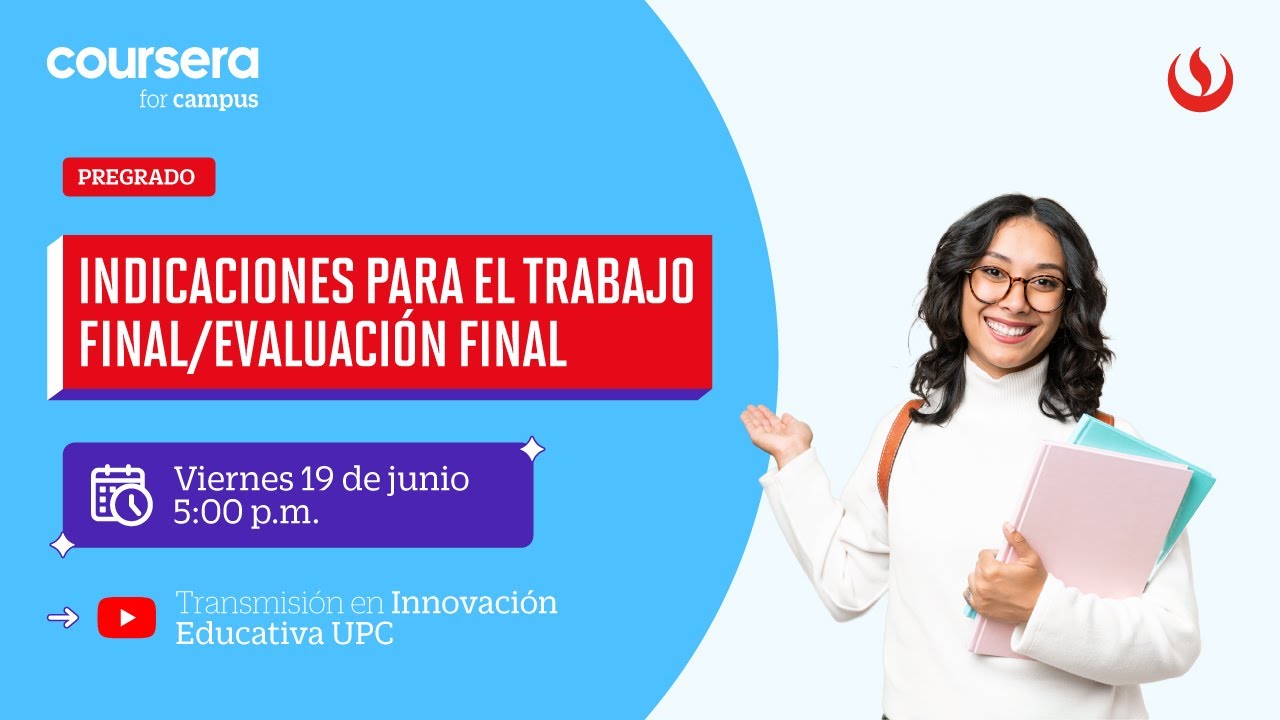 coursera
for campus

PREGRADO

INDICACIONES PARA EL TRABAJO FINAL/EVALUACIÓN FINAL

Viernes 19 de junio
5:00 p.m.

Transmisión en Innovación Educativa UPC